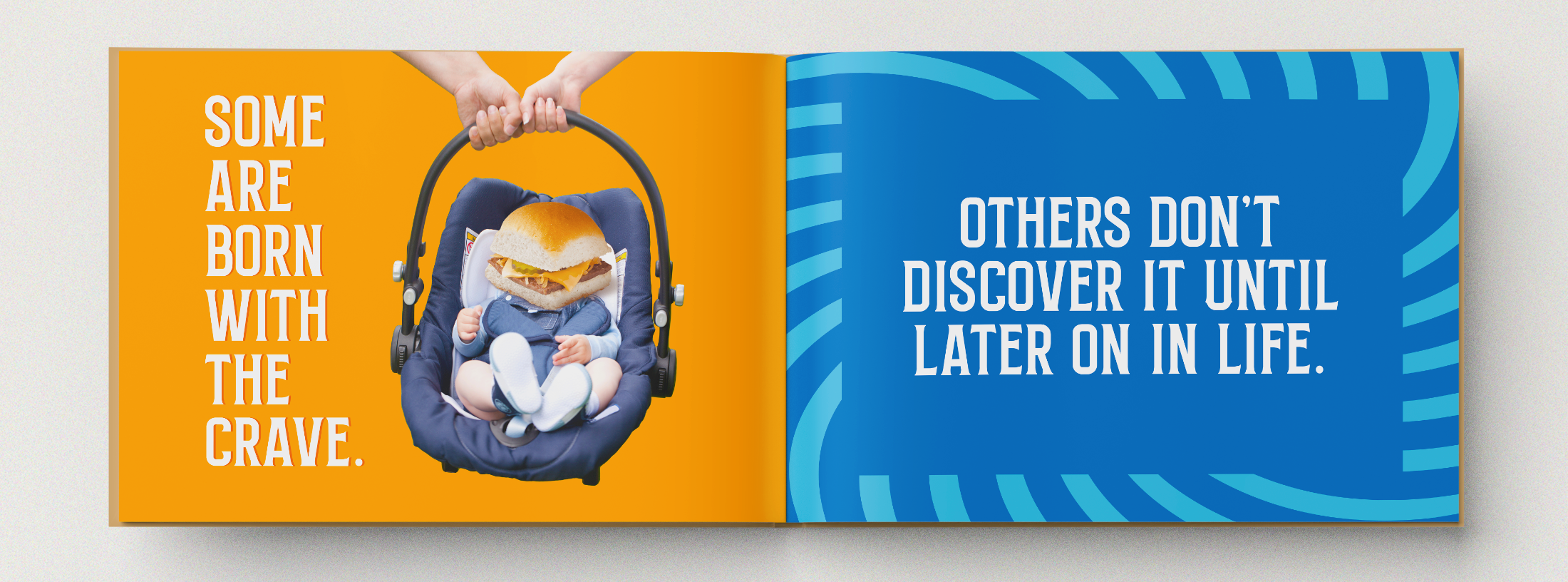 SOME ARE BORN WITH THE CRAVE.

OTHERS DON'T DISCOVER IT UNTIL LATER ON IN LIFE.